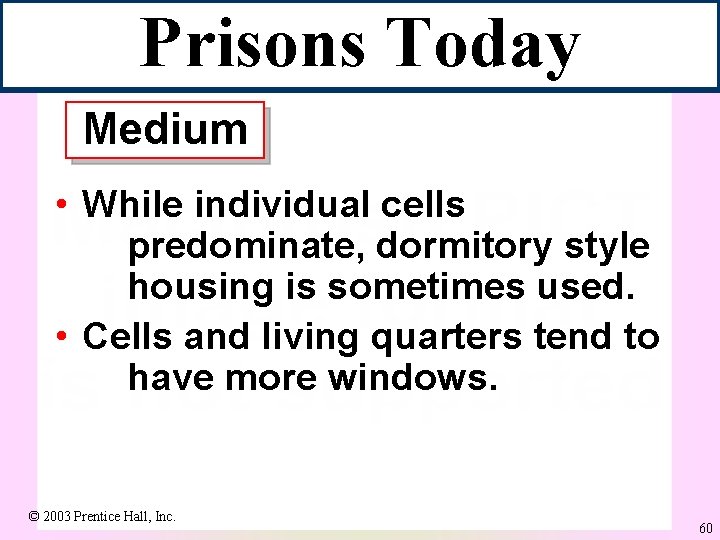 Prisons Today

Medium

• While individual cells predominate, dormitory style housing is sometimes used.
• Cells and living quarters tend to have more windows.

© 2003 Prentice Hall, Inc.

60